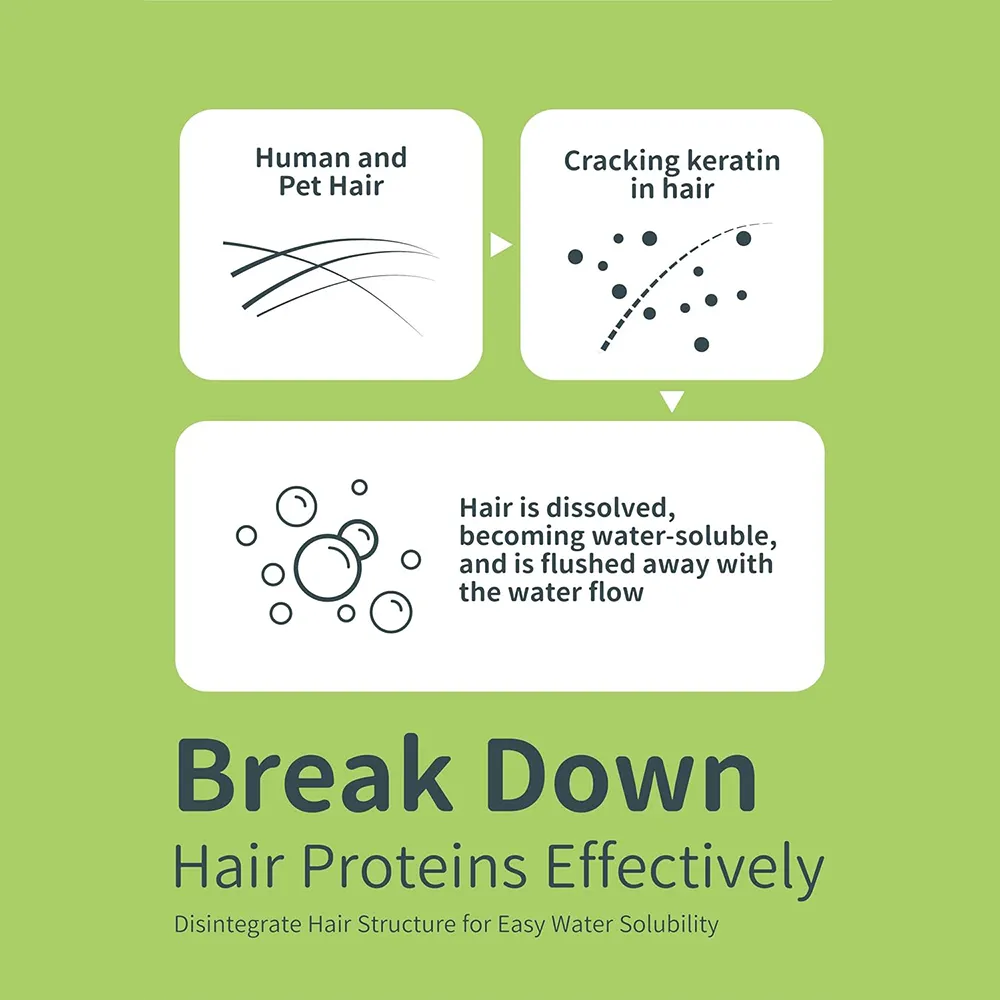 Human and Pet Hair

Cracking keratin in hair

Hair is dissolved, becoming water-soluble, and is flushed away with the water flow

Break Down

Hair Proteins Effectively

Disintegrate Hair Structure for Easy Water Solubility